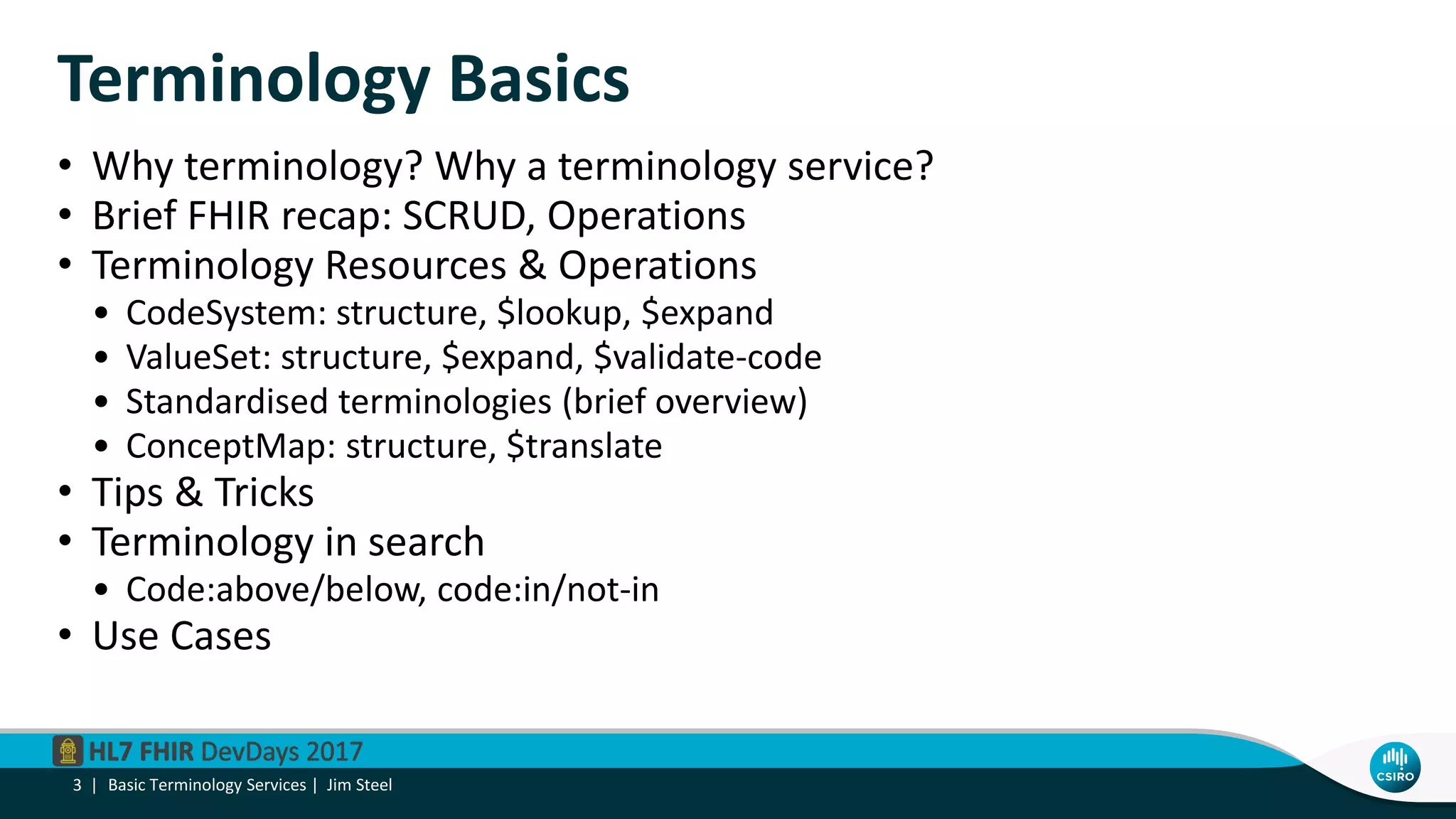 Terminology Basics

• Why terminology? Why a terminology service?
• Brief FHIR recap: SCRUD, Operations
• Terminology Resources & Operations
  • CodeSystem: structure, \$lookup, \$expand
  • ValueSet: structure, \$expand, \$validate-code
  • Standardised terminologies (brief overview)
  • ConceptMap: structure, \$translate
• Tips & Tricks
• Terminology in search
  • Code:above/below, code:in/not-in
• Use Cases

HL7 FHIR DevDays 2017

3 | Basic Terminology Services | Jim Steel

CSIRO